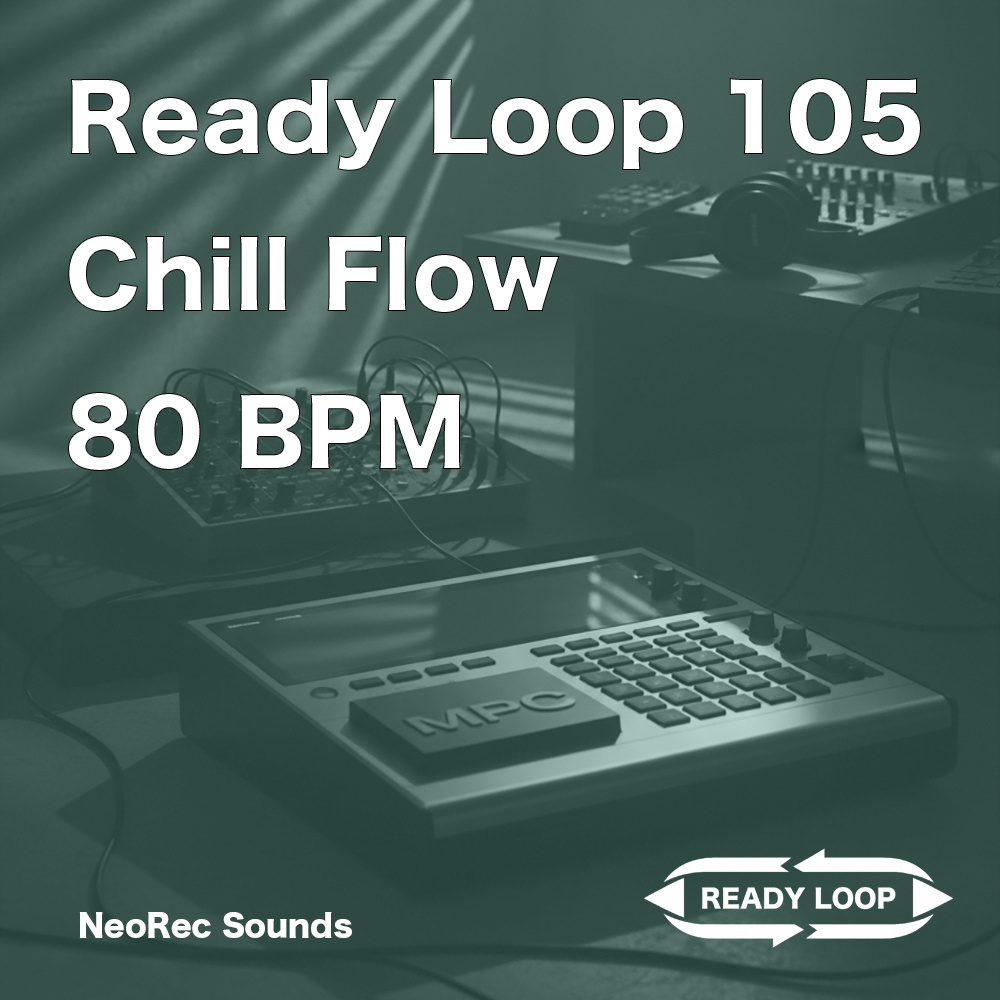 Ready Loop 105
Chill Flow
80 BPM

MPC

NeoRec Sounds

READY LOOP